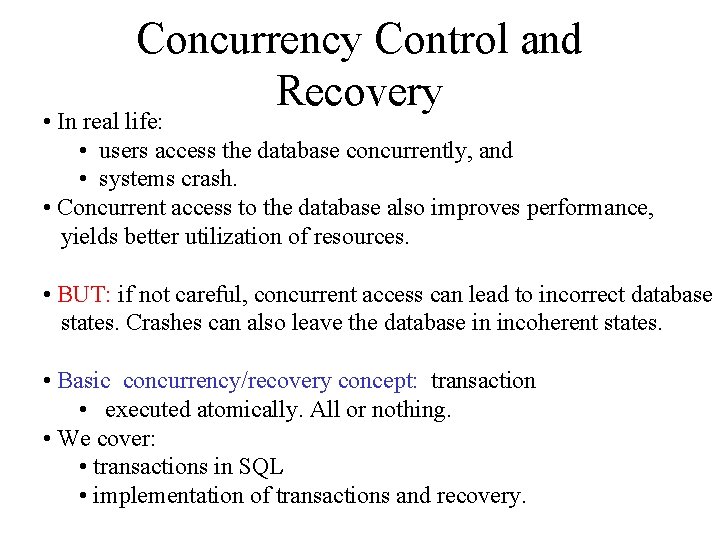 Concurrency Control and Recovery

• In real life:

• users access the database concurrently, and

• systems crash.

• Concurrent access to the database also improves performance, yields better utilization of resources.

• BUT: if not careful, concurrent access can lead to incorrect database states. Crashes can also leave the database in incoherent states.

• Basic concurrency/recovery concept: transaction

• executed atomically. All or nothing.

• We cover:

• transactions in SQL

• implementation of transactions and recovery.